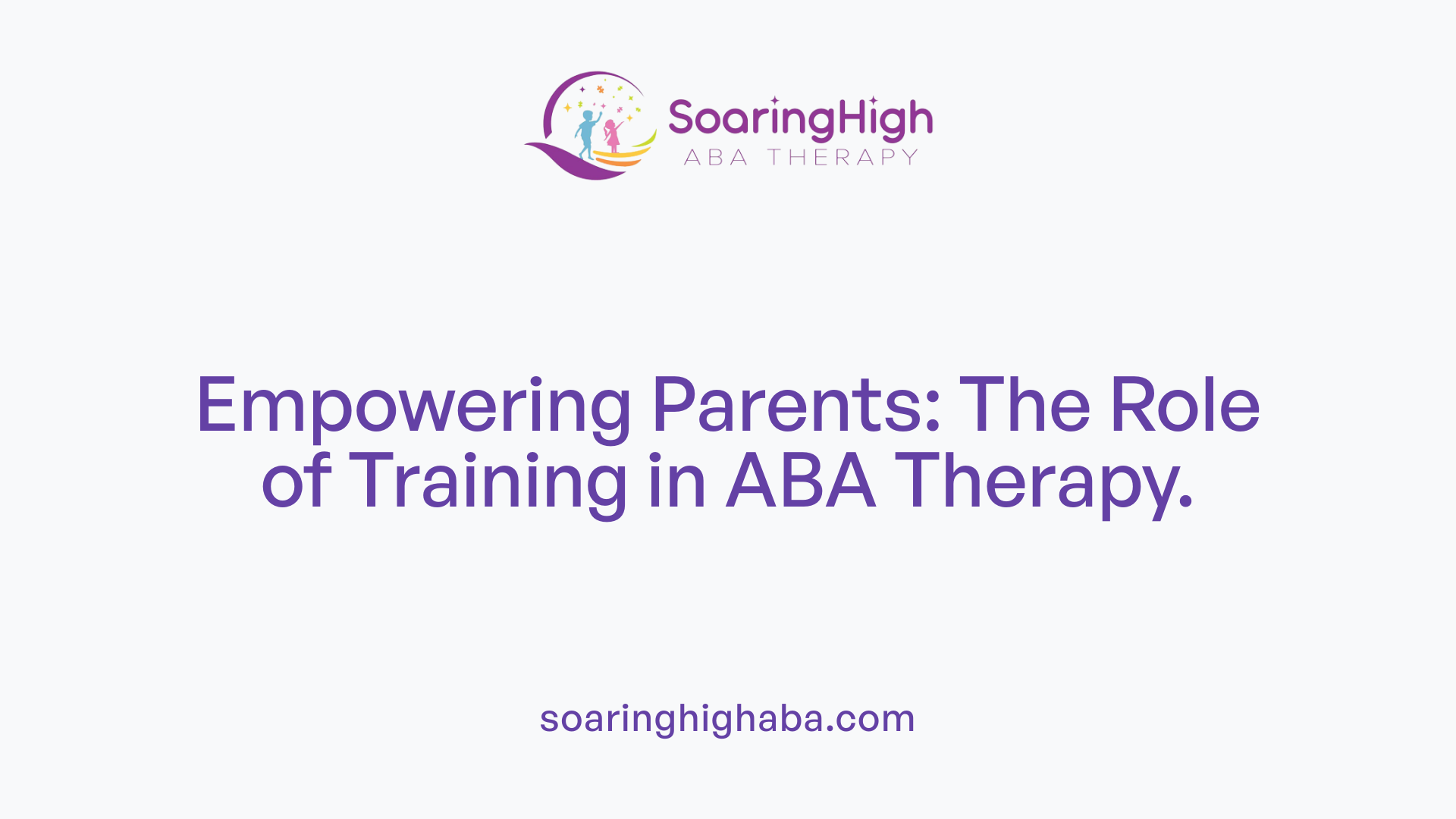 SoaringHigh
ABA THERAPY

Empowering Parents: The Role of Training in ABA Therapy.

soaringhighaba.com